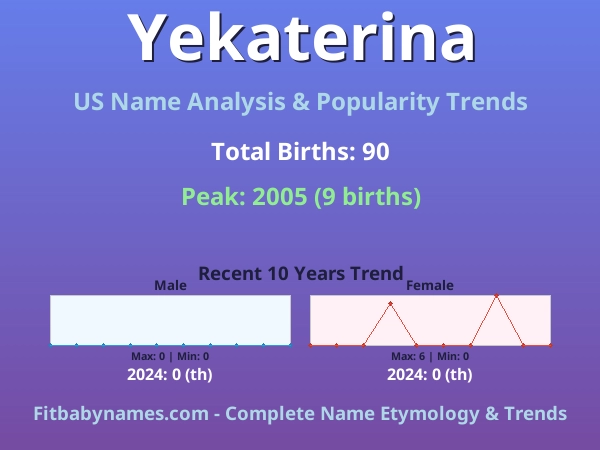 Yekaterina

US Name Analysis & Popularity Trends

Total Births: 90

Peak: 2005 (9 births)

Recent 10 Years Trend

Male

Max: 0 | Min: 0

2024: 0 (th)

Female

Max: 6 | Min: 0

2024: 0 (th)

Fitbabynames.com - Complete Name Etymology & Trends